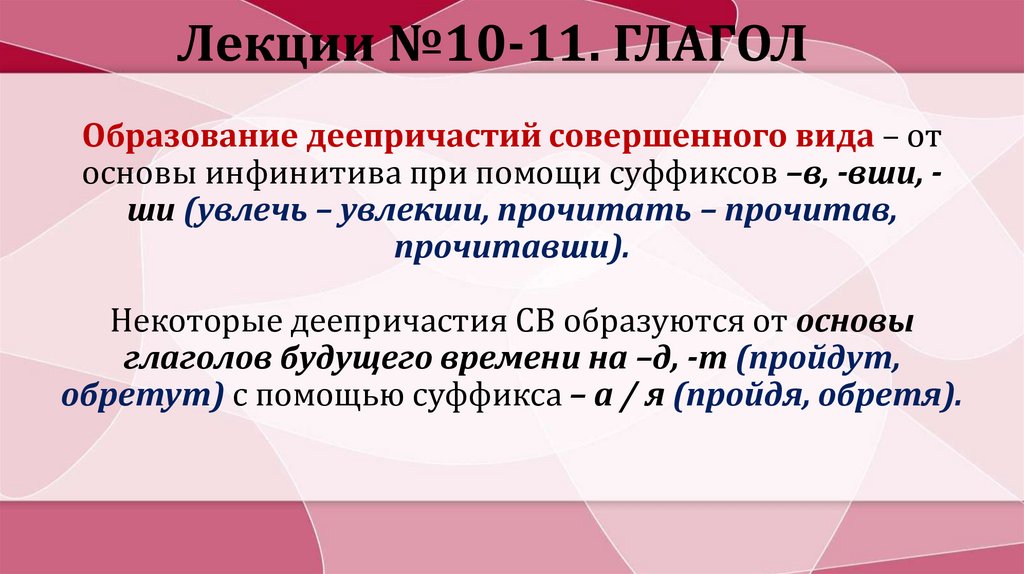 Лекции №10-11. ГЛАГОЛ

Образование деепричастий совершенного вида – от основы инфинитива при помощи суффиксов –в, -вши, -ши (увлечь – увлекши, прочитать – прочитав, прочитавши).

Некоторые деепричастия СВ образуются от основы глаголов будущего времени на –д, -т (пройдут, обретут) с помощью суффикса – а / я (пройдя, обретя).